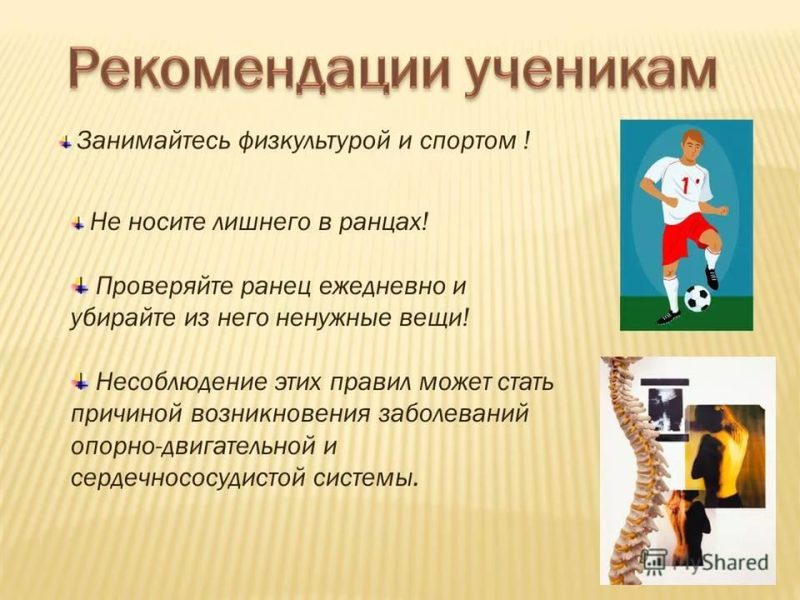 Рекомендации ученикам

Занимайтесь физкультурой и спортом !

Не носите лишнего в ранцах!

Проверяйте ранец ежедневно и убирайте из него ненужные вещи!

Несоблюдение этих правил может стать причиной возникновения заболеваний опорно-двигательной и сердечнососудистой системы.

1

MyShared